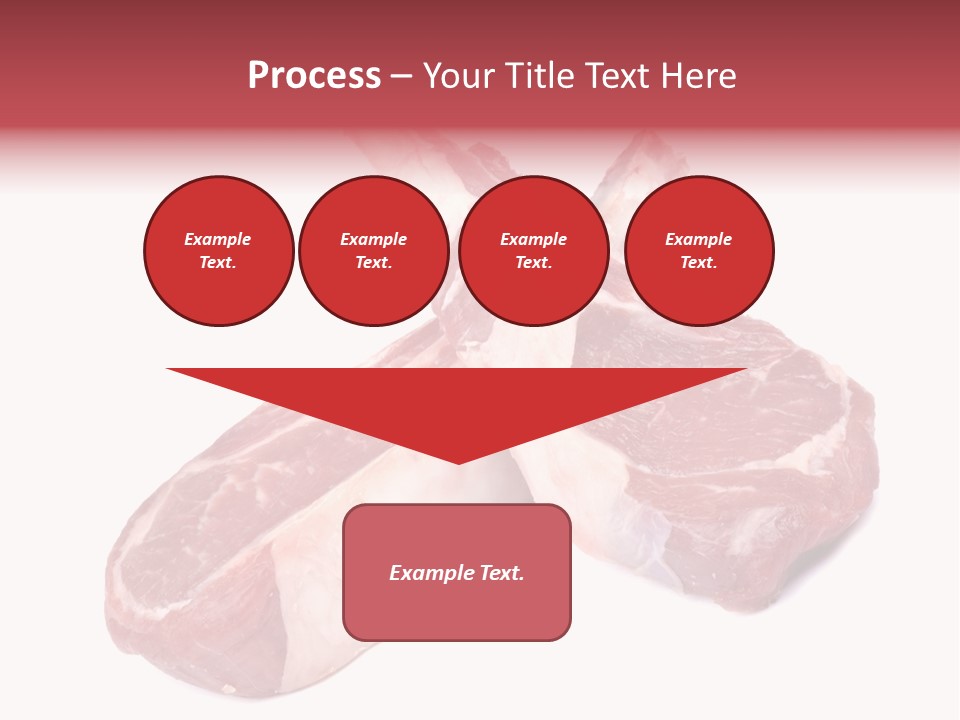 Process – Your Title Text Here

Example Text.

Example Text.

Example Text.

Example Text.

Example Text.